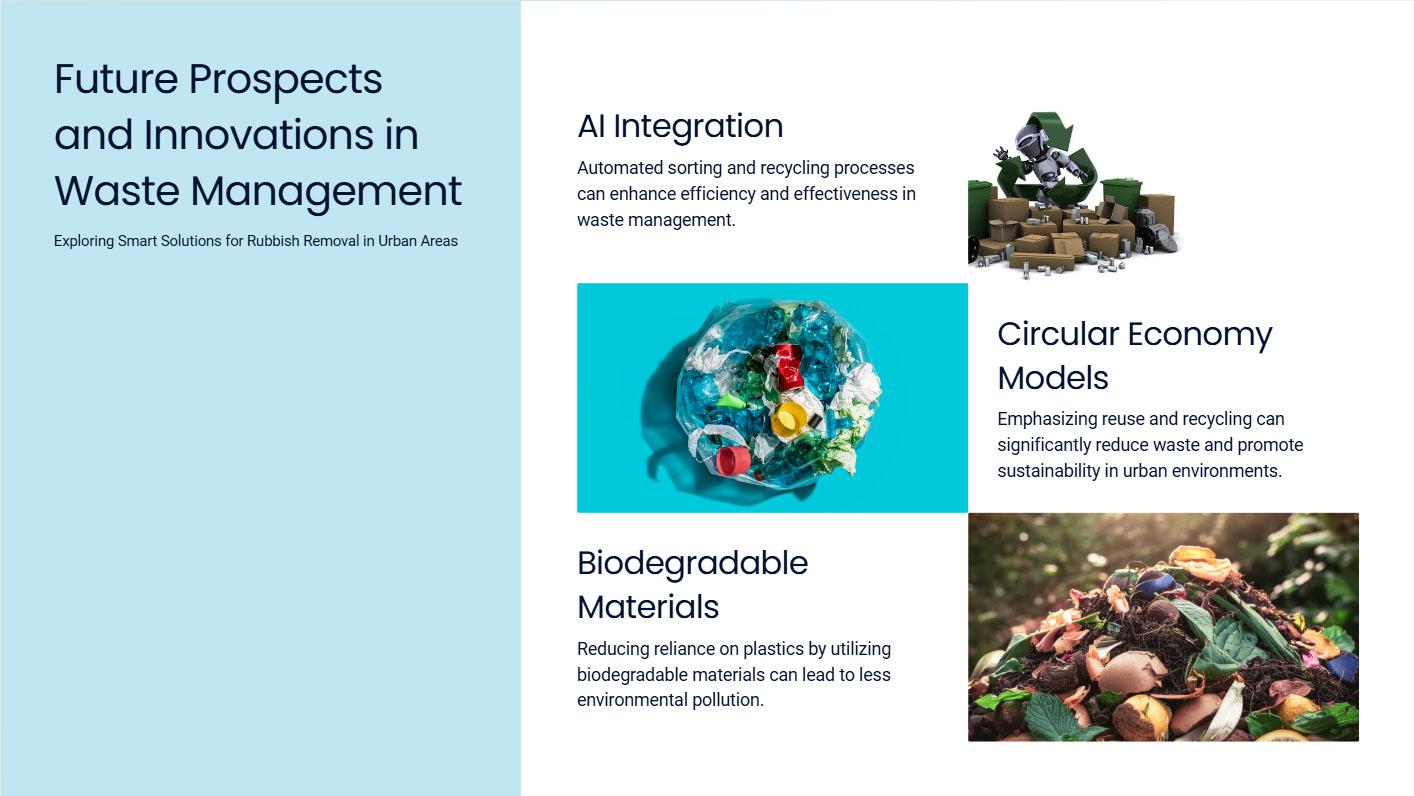 Future Prospects and Innovations in Waste Management

Exploring Smart Solutions for Rubbish Removal in Urban Areas

AI Integration

Automated sorting and recycling processes can enhance efficiency and effectiveness in waste management.

Circular Economy Models

Emphasizing reuse and recycling can significantly reduce waste and promote sustainability in urban environments.

Biodegradable Materials

Reducing reliance on plastics by utilizing biodegradable materials can lead to less environmental pollution.